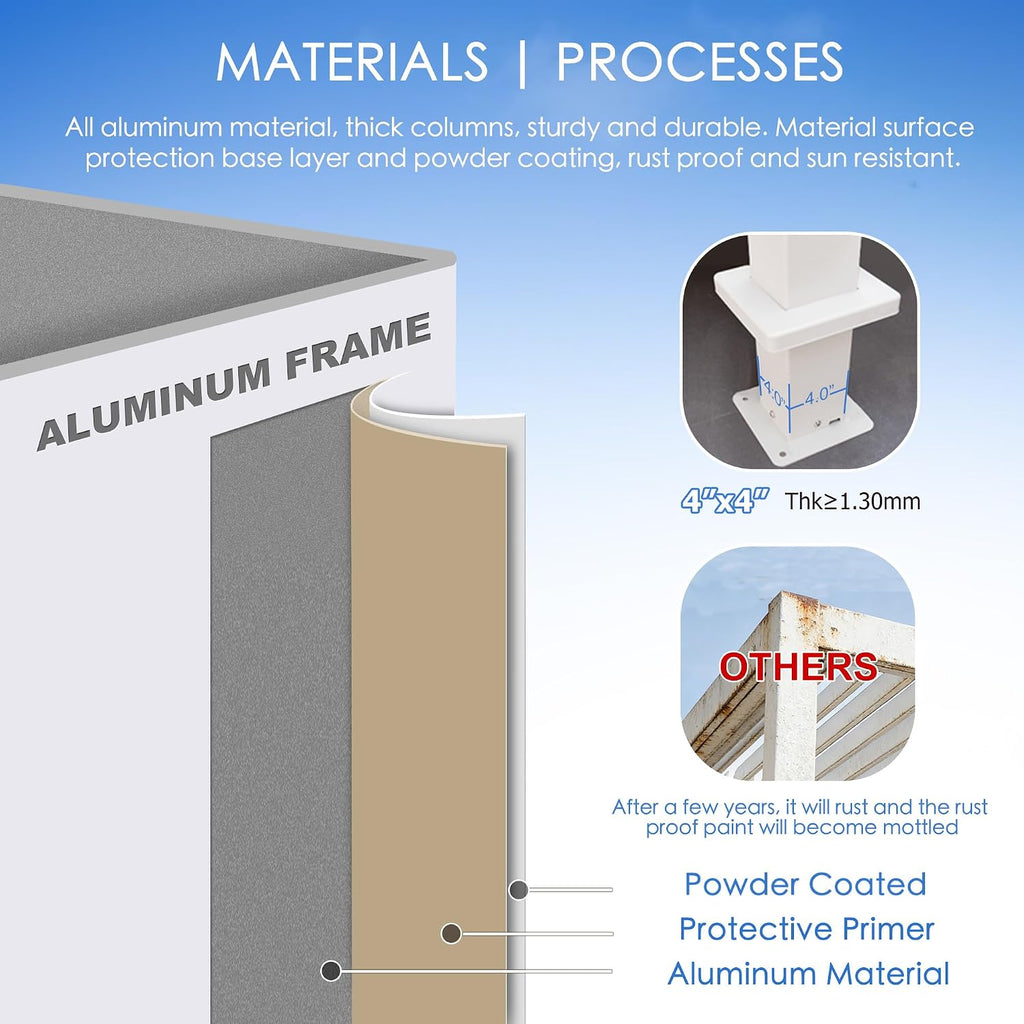 MATERIALS | PROCESSES

All aluminum material, thick columns, sturdy and durable. Material surface protection base layer and powder coating, rust proof and sun resistant.

ALUMINUM FRAME

4.0"
4.0"

4"x4" Thk≥1.30mm

OTHERS

After a few years, it will rust and the rust proof paint will become mottled

Powder Coated
Protective Primer
Aluminum Material